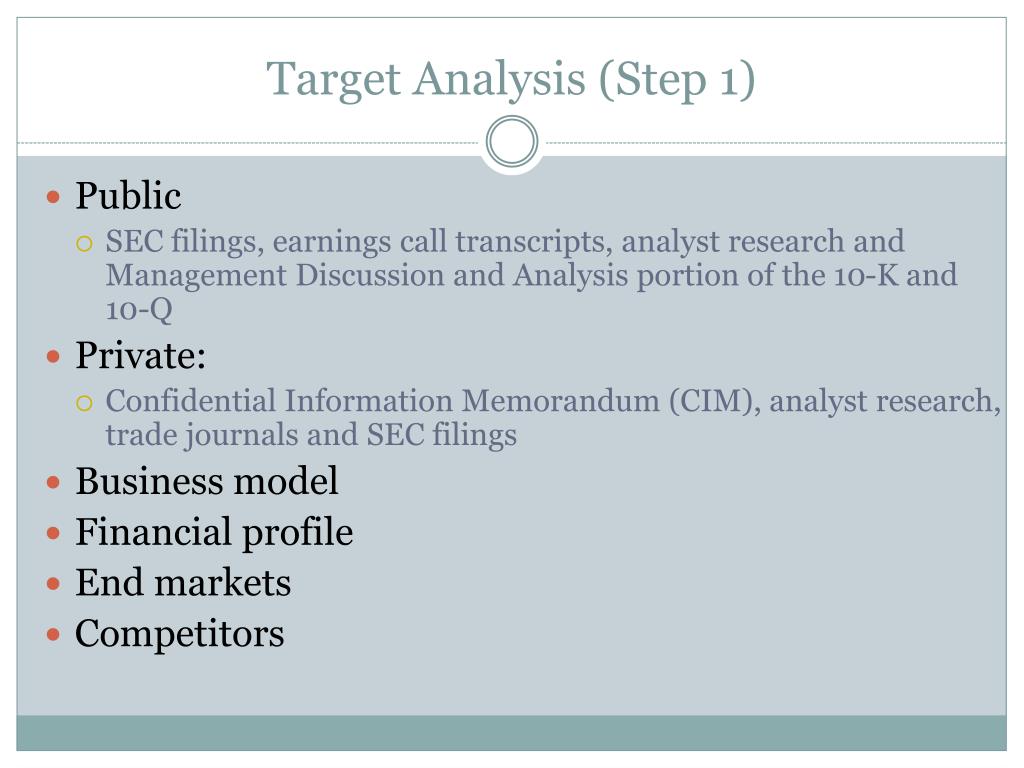 Target Analysis (Step 1)

- Public
  - SEC filings, earnings call transcripts, analyst research and Management Discussion and Analysis portion of the 10-K and 10-Q
- Private:
  - Confidential Information Memorandum (CIM), analyst research, trade journals and SEC filings
- Business model
- Financial profile
- End markets
- Competitors